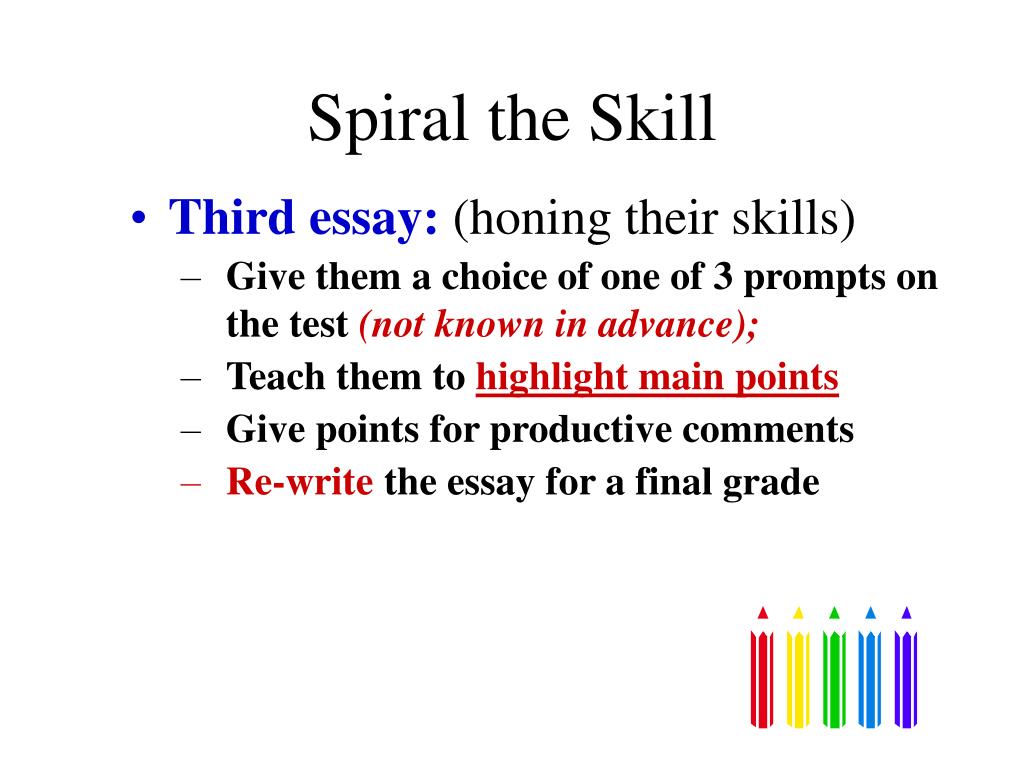 Spiral the Skill

• Third essay: (honing their skills)
– Give them a choice of one of 3 prompts on the test (not known in advance);
– Teach them to highlight main points
– Give points for productive comments
– Re-write the essay for a final grade